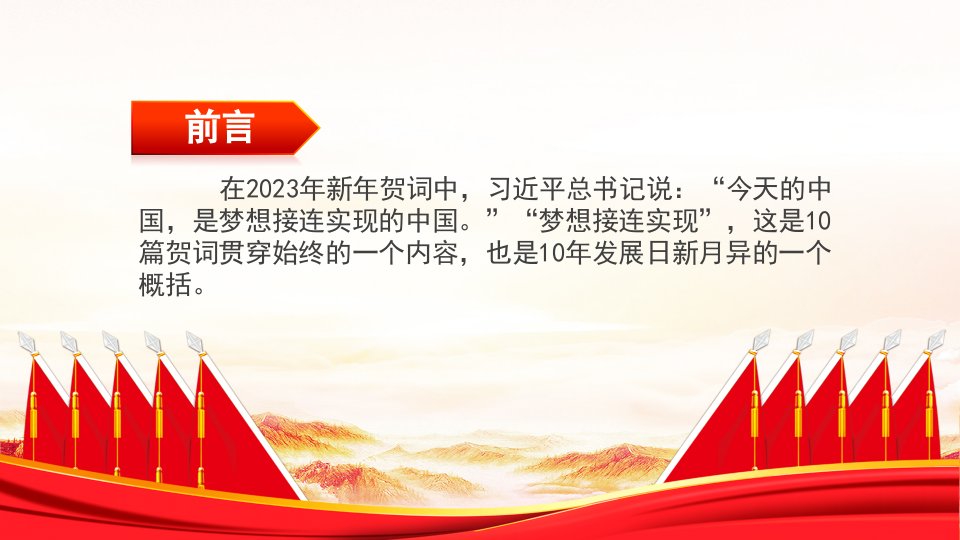 前言

在2023年新年贺词中，习近平总书记说：“今天的中国，是梦想接连实现的中国。”“梦想接连实现”，这是10篇贺词贯穿始终的一个内容，也是10年发展日新月异的一个概括。